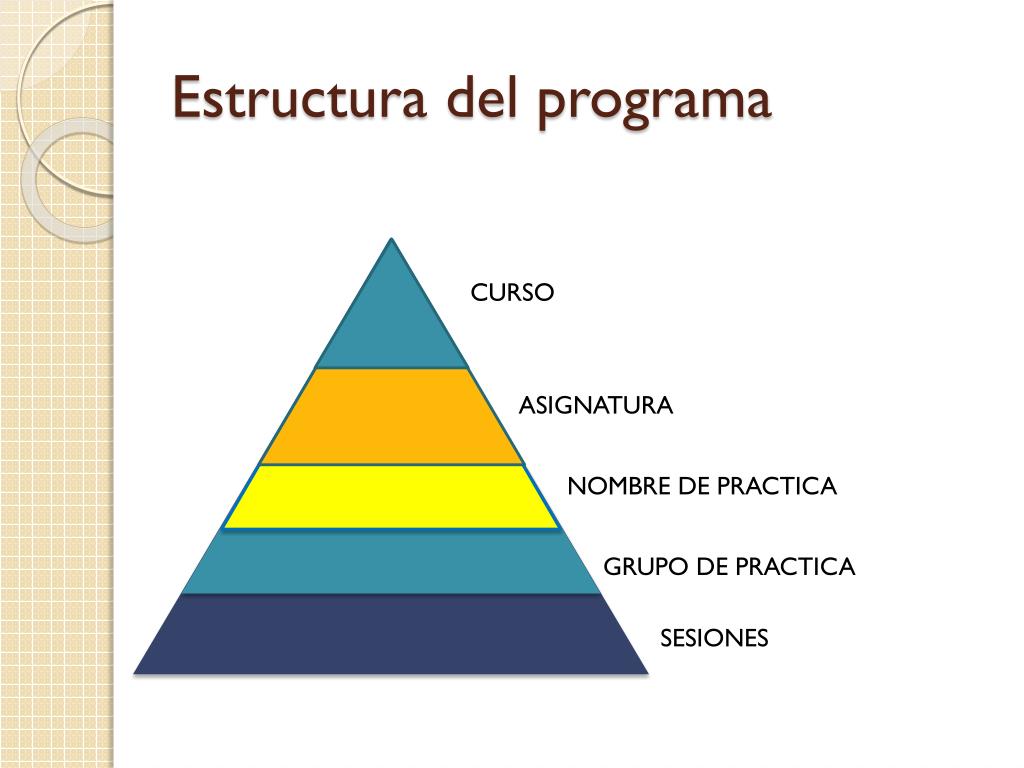 Estructura del programa

CURSO

ASIGNATURA

NOMBRE DE PRACTICA

GRUPO DE PRACTICA

SESIONES